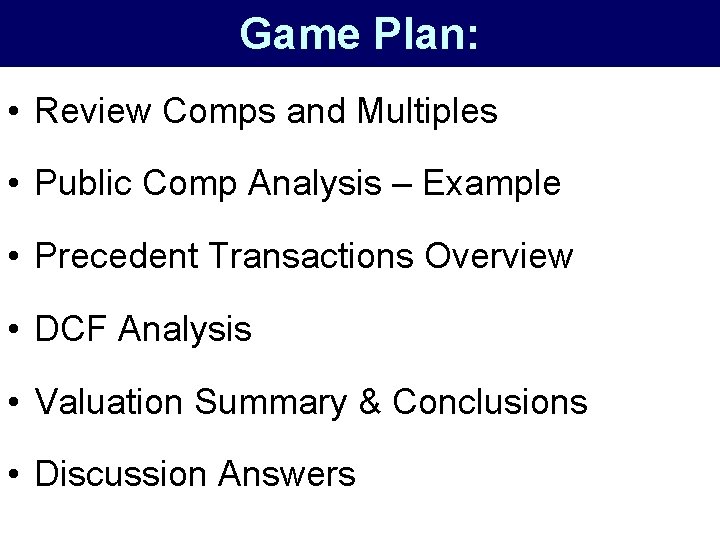 Game Plan:

• Review Comps and Multiples

• Public Comp Analysis – Example

• Precedent Transactions Overview

• DCF Analysis

• Valuation Summary & Conclusions

• Discussion Answers